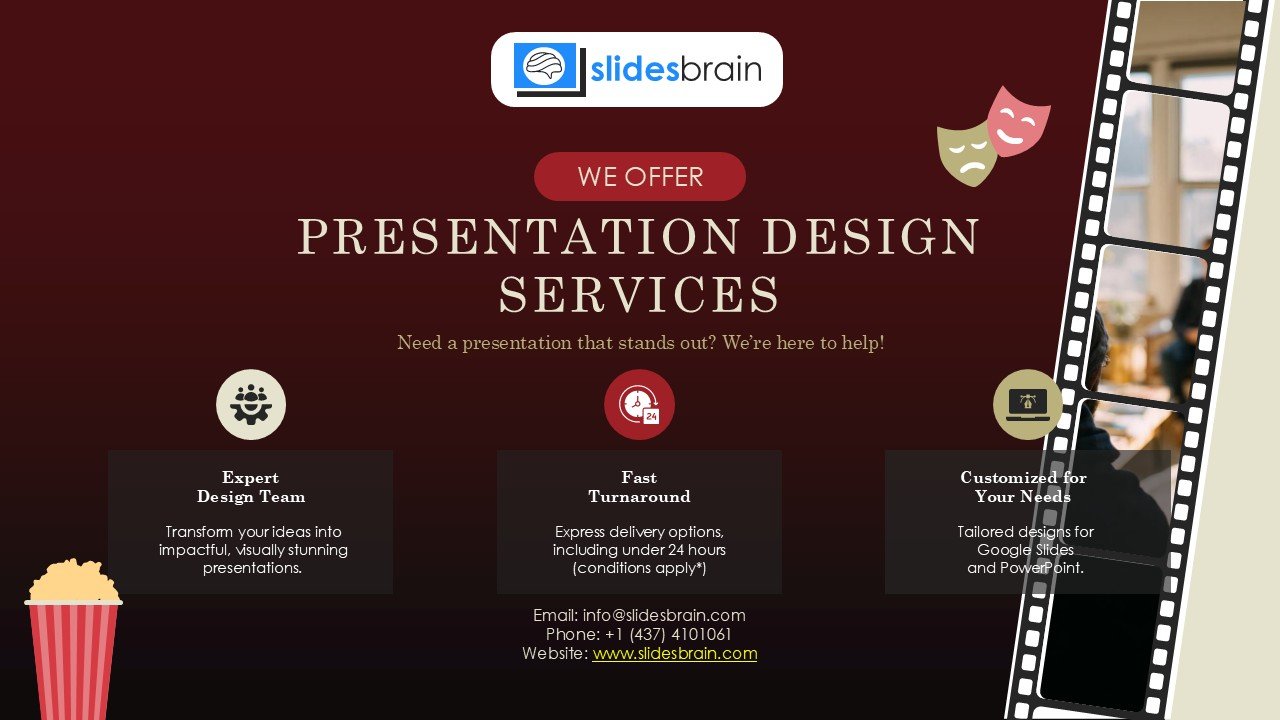 slidesbrain

WE OFFER

PRESENTATION DESIGN SERVICES

Need a presentation that stands out? We're here to help!

24

Expert Design Team

Transform your ideas into impactful, visually stunning presentations.

Fast Turnaround

Express delivery options, including under 24 hours (conditions apply*)

Customized for Your Needs

Tailored designs for Google Slides and PowerPoint.

Email: info@slidesbrain.com
Phone: +1 (437) 4101061
Website: www.slidesbrain.com